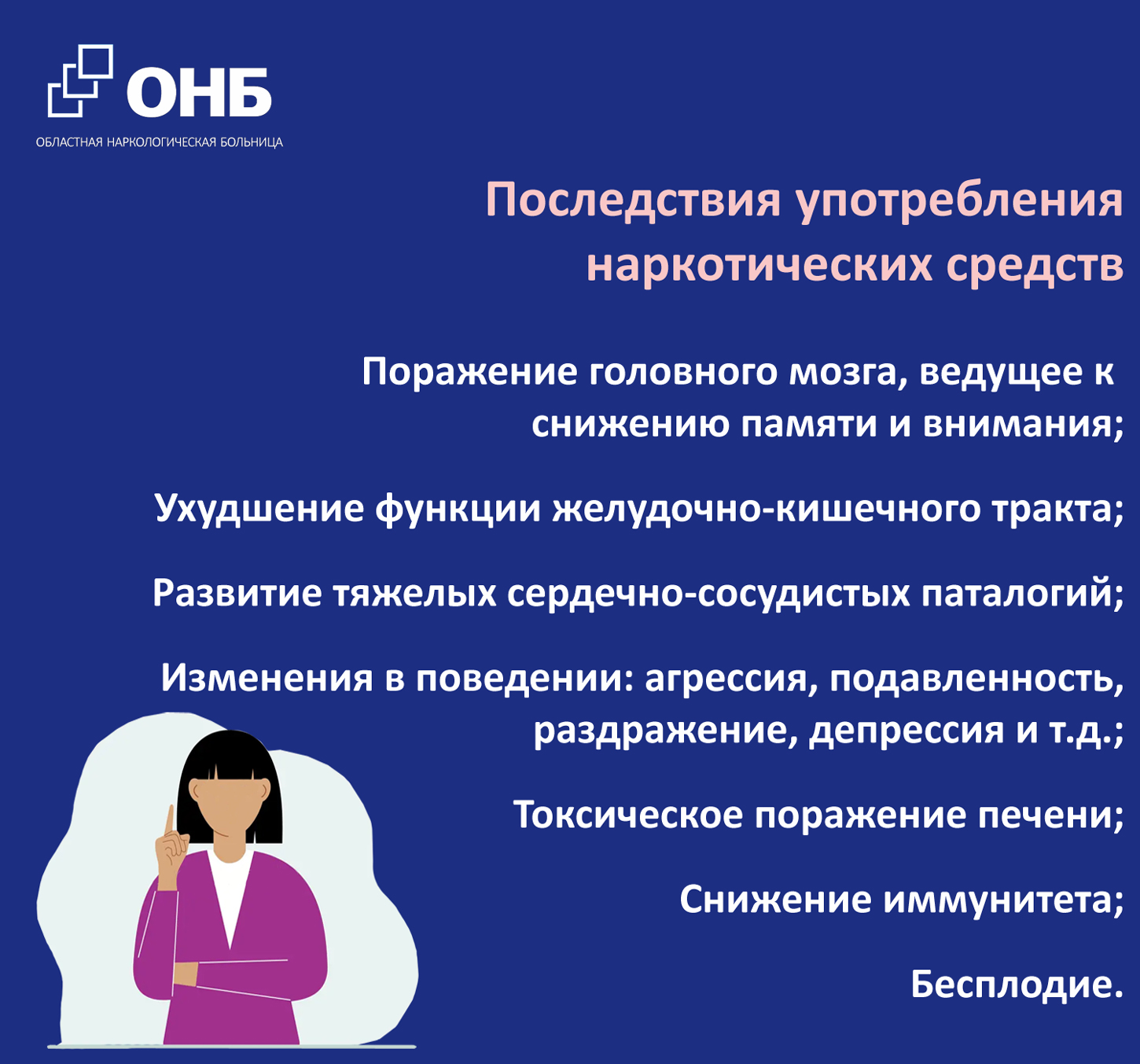 ОНБ
ОБЛАСТНАЯ НАРКОЛОГИЧЕСКАЯ БОЛЬНИЦА

Последствия употребления наркотических средств

Поражение головного мозга, ведущее к снижению памяти и внимания;

Ухудшение функции желудочно-кишечного тракта;

Развитие тяжелых сердечно-сосудистых паталогий;

Изменения в поведении: агрессия, подавленность, раздражение, депрессия и т.д.;

Токсическое поражение печени;

Снижение иммунитета;

Бесплодие.